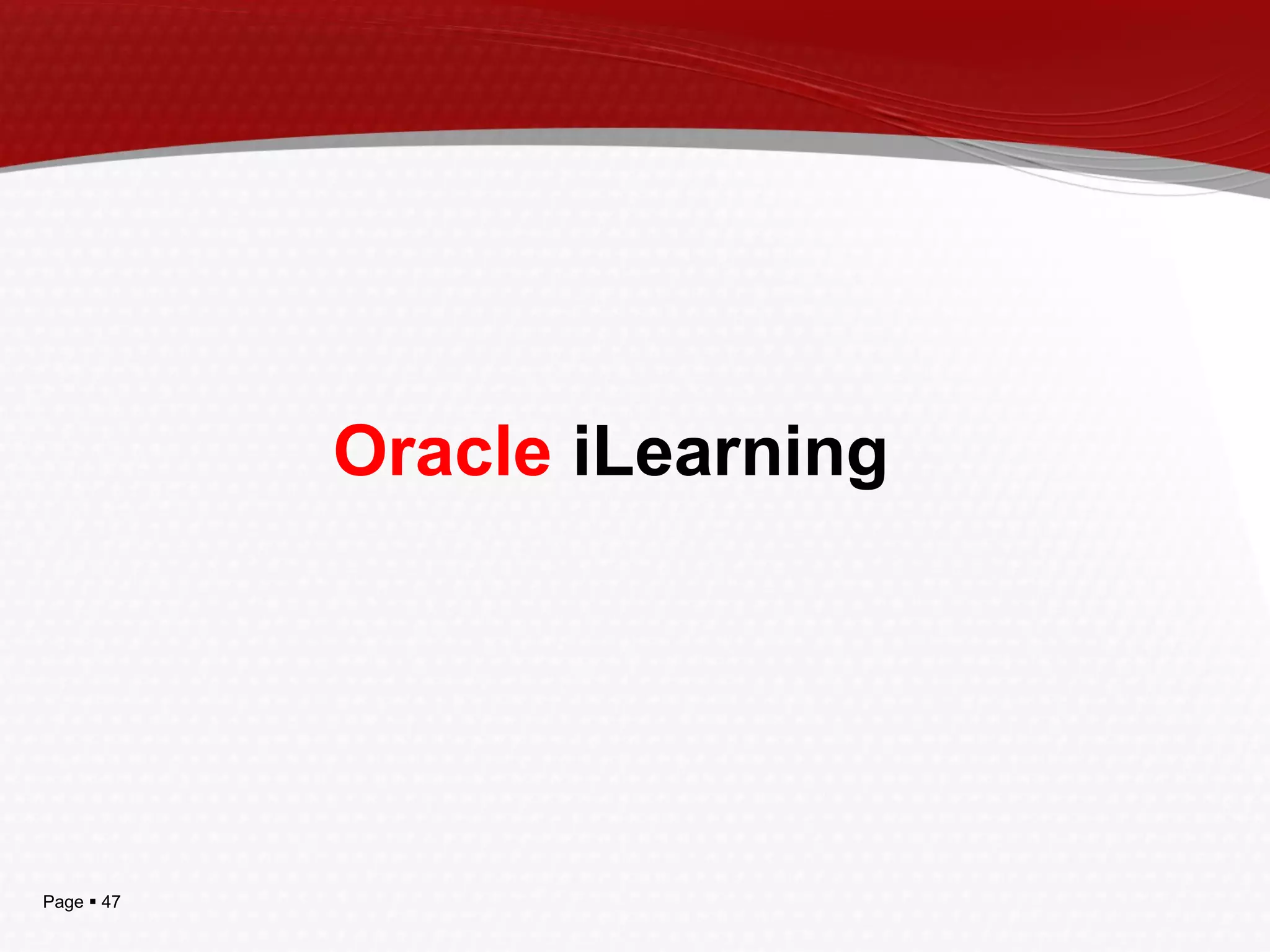 Oracle iLearning

Page ▪ 47